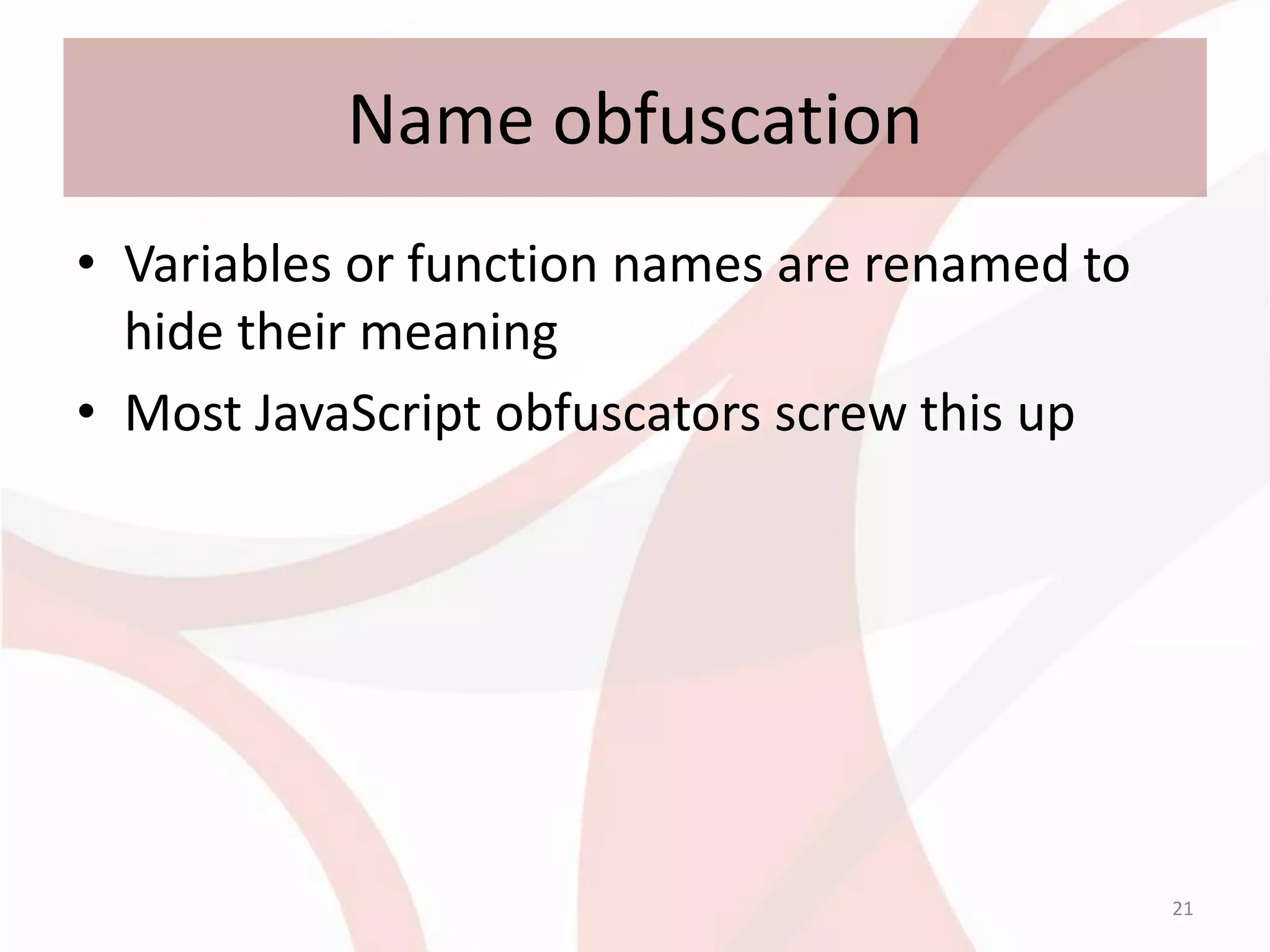 Name obfuscation

• Variables or function names are renamed to hide their meaning
• Most JavaScript obfuscators screw this up

21